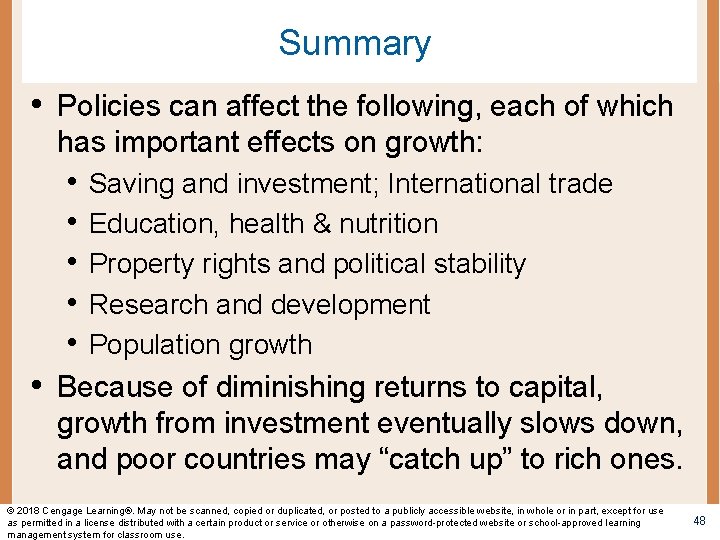 Summary

• Policies can affect the following, each of which has important effects on growth:
• Saving and investment; International trade
• Education, health & nutrition
• Property rights and political stability
• Research and development
• Population growth

• Because of diminishing returns to capital, growth from investment eventually slows down, and poor countries may “catch up” to rich ones.

© 2018 Cengage Learning®. May not be scanned, copied or duplicated, or posted to a publicly accessible website, in whole or in part, except for use as permitted in a license distributed with a certain product or service or otherwise on a password-protected website or school-approved learning management system for classroom use.

48